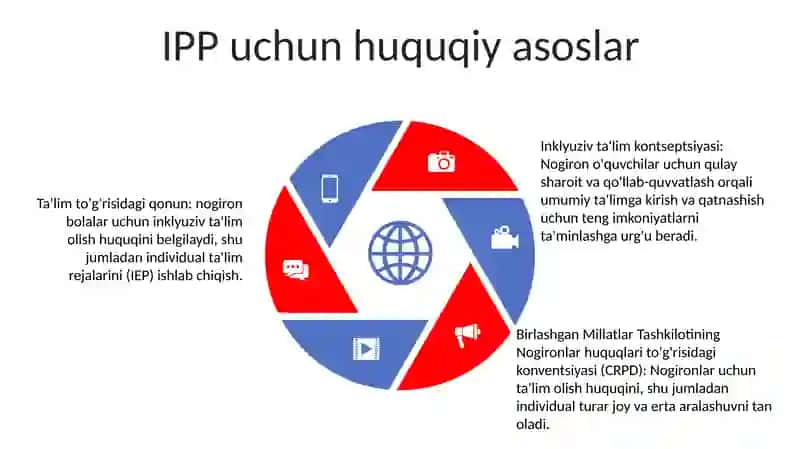 IPP uchun huquqiy asoslar

Ta'lim to'g'risidagi qonun: nogiron bolalar uchun inklyuziv ta'lim olish huquqini belgilaydi, shu jumladan individual ta'lim rejalarini (IEP) ishlab chiqish.

Inklyuziv ta'lim kontseptsiyasi: Nogiron o'quvchilar uchun qulay sharoit va qo'llab-quvvatlash orqali umumiy ta'limga kirish va qatnashish uchun teng imkoniyatlarni ta'minlashga urg'u beradi.

Birlashgan Millatlar Tashkilotining Nogironlar huquqlari to'g'risidagi konventsiyasi (CRPD): Nogironlar uchun ta'lim olish huquqini, shu jumladan individual turar joy va erta aralashuvni tan oladi.